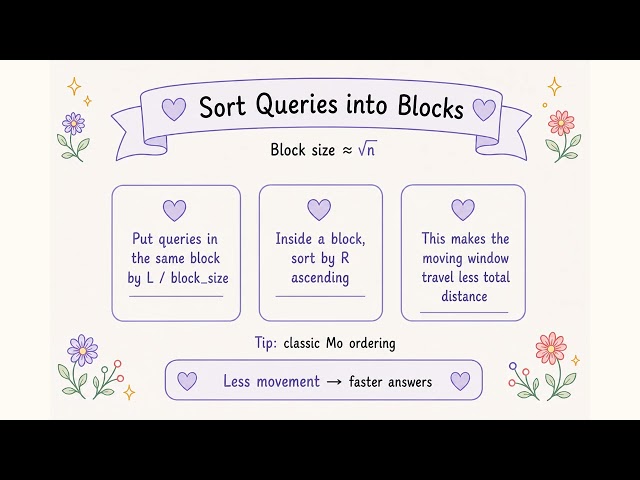 Sort Queries into Blocks

Block size ≈ $\sqrt{n}$

Put queries in the same block by L / block_size

Inside a block, sort by R ascending

This makes the moving window travel less total distance

Tip: classic Mo ordering

Less movement → faster answers